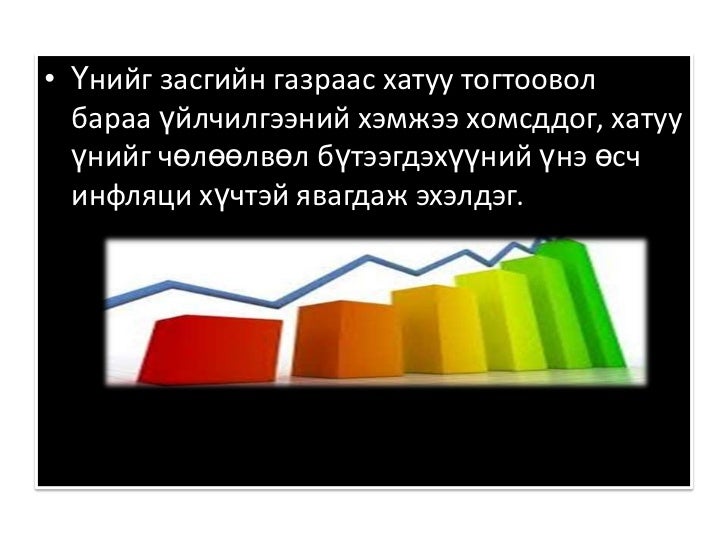 • Үнийг засгийн газраас хатуу тогтоовол бараа үйлчилгээний хэмжээ хомсддог, хатуу үнийг чөлөөлвөл бүтээгдэхүүний үнэ өсч инфляци хүчтэй явагдаж эхэлдэг.